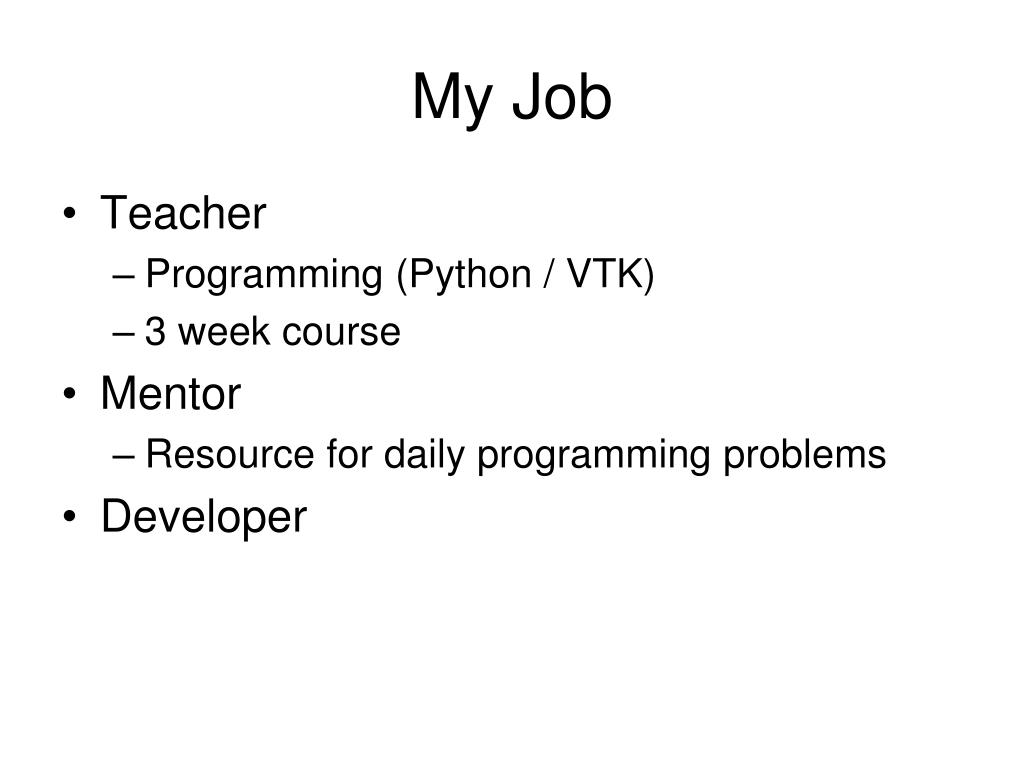 My Job

• Teacher
– Programming (Python / VTK)
– 3 week course
• Mentor
– Resource for daily programming problems
• Developer